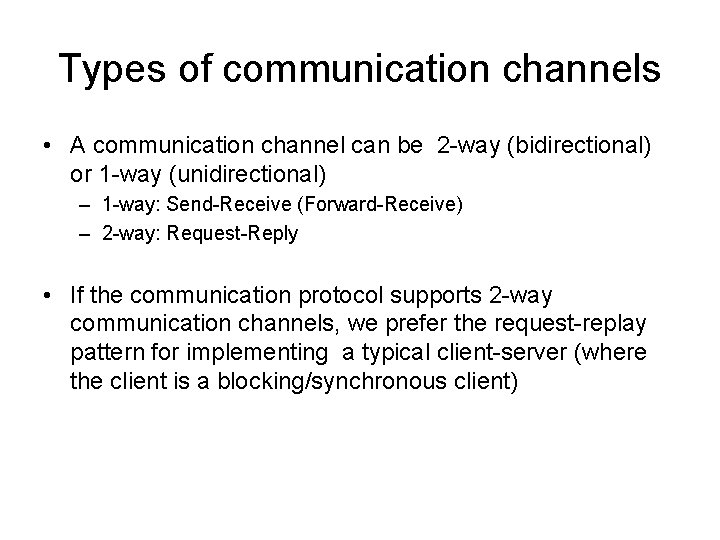 Types of communication channels

• A communication channel can be 2-way (bidirectional) or 1-way (unidirectional)
– 1-way: Send-Receive (Forward-Receive)
– 2-way: Request-Reply

• If the communication protocol supports 2-way communication channels, we prefer the request-replay pattern for implementing a typical client-server (where the client is a blocking/synchronous client)